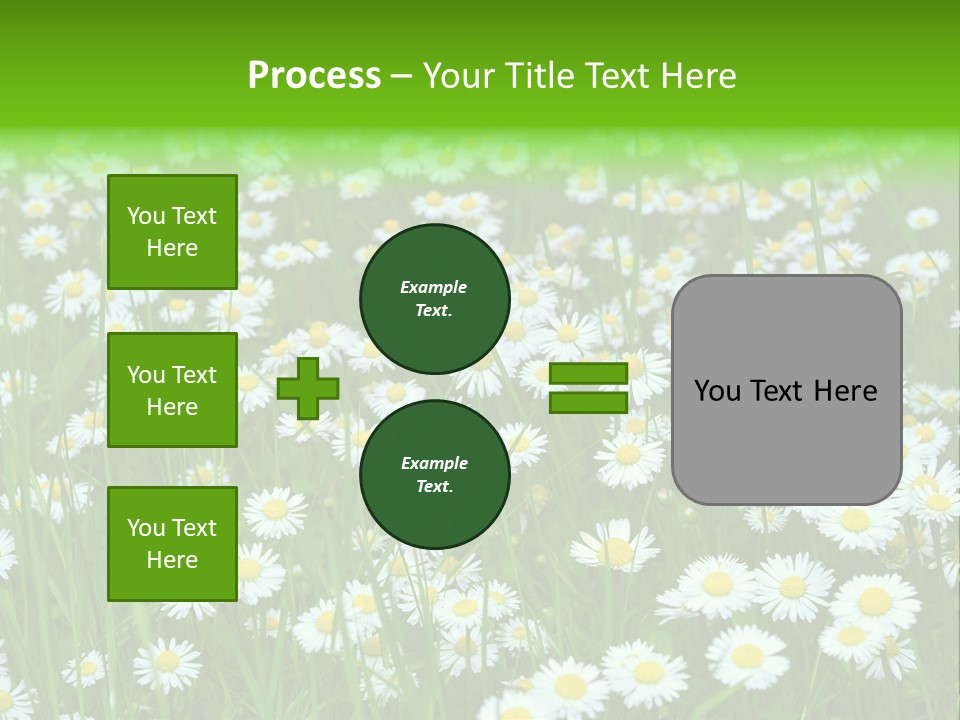 Process – Your Title Text Here

You Text Here

You Text Here

You Text Here

Example Text.

Example Text.

You Text Here